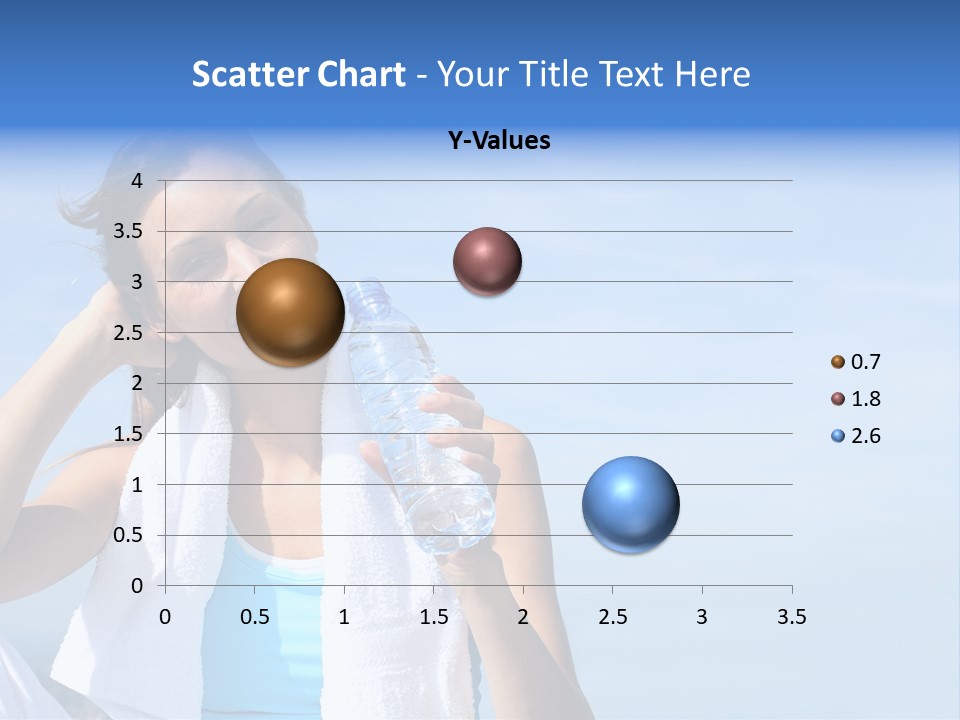 Scatter Chart - Your Title Text Here

Y-Values

4
3.5
3
2.5
2
1.5
1
0.5
0

0 0.5 1 1.5 2 2.5 3 3.5

0.7
1.8
2.6